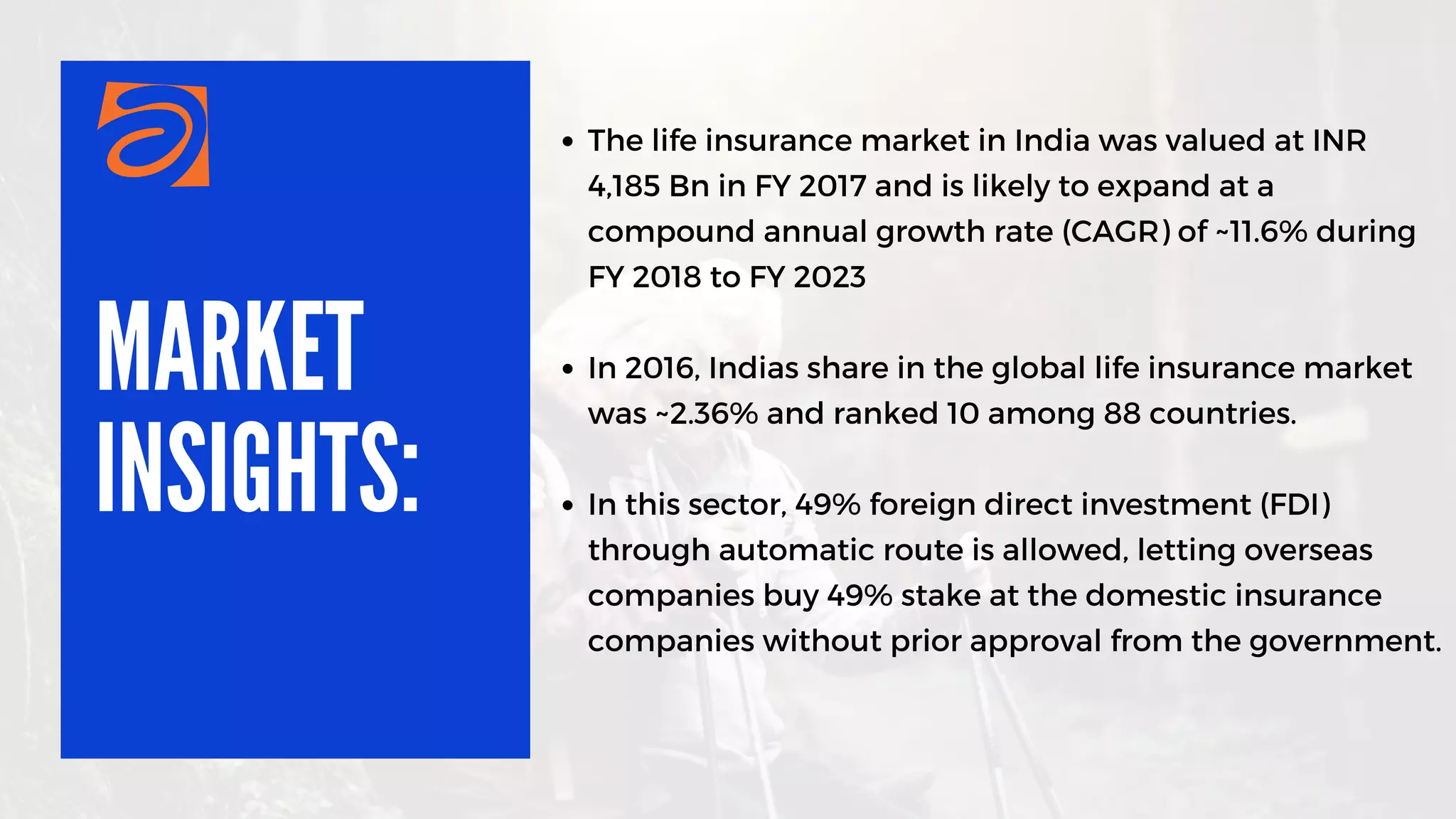 MARKET INSIGHTS:

• The life insurance market in India was valued at INR 4,185 Bn in FY 2017 and is likely to expand at a compound annual growth rate (CAGR) of ~11.6% during FY 2018 to FY 2023

• In 2016, Indias share in the global life insurance market was ~2.36% and ranked 10 among 88 countries.

• In this sector, 49% foreign direct investment (FDI) through automatic route is allowed, letting overseas companies buy 49% stake at the domestic insurance companies without prior approval from the government.